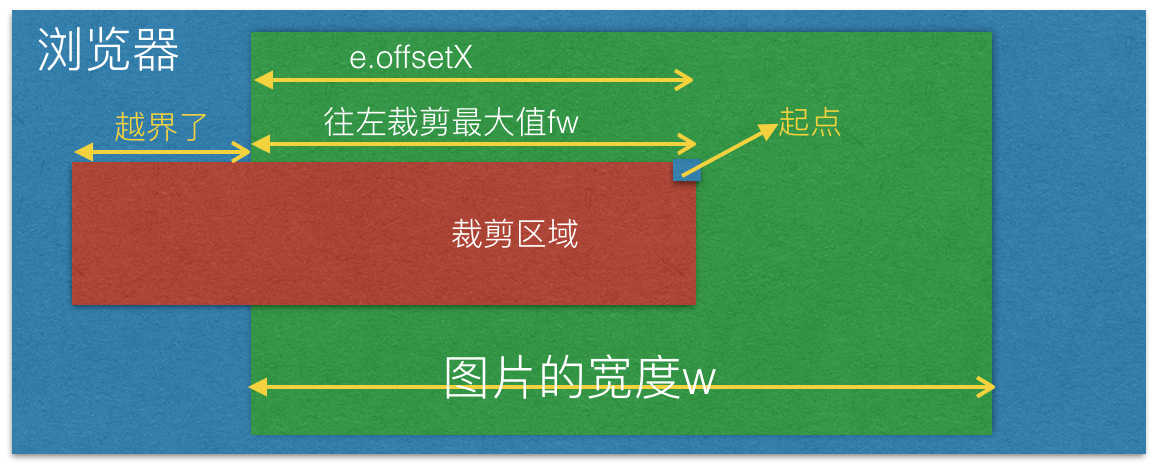 浏览器

e.offsetX

越界了

往左裁剪最大值fw

起点

裁剪区域

图片的宽度w